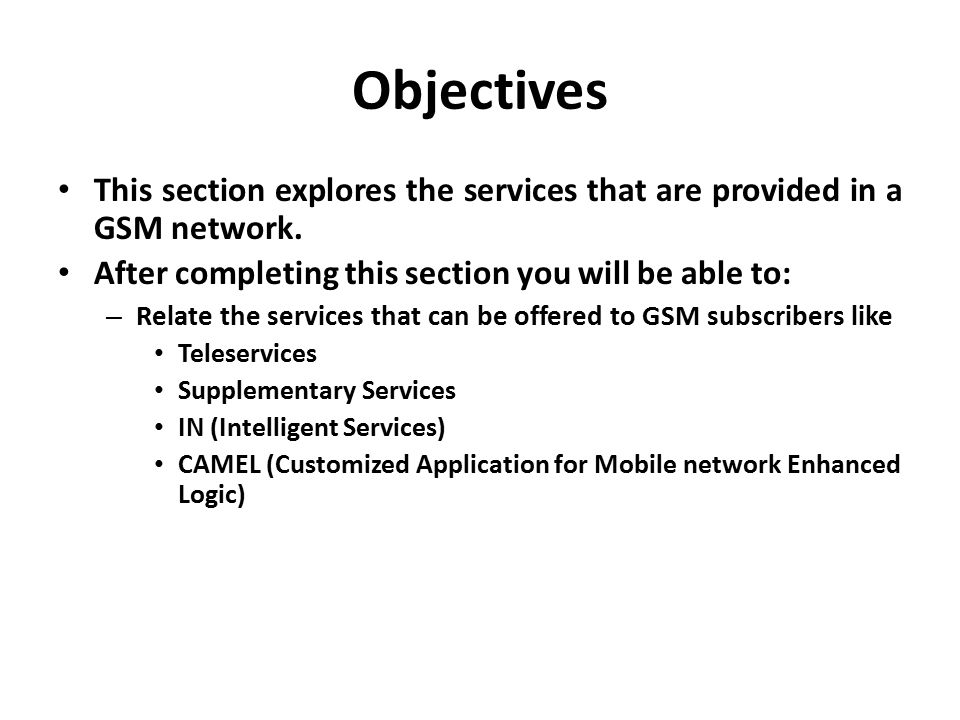 Objectives

• This section explores the services that are provided in a GSM network.
• After completing this section you will be able to:
– Relate the services that can be offered to GSM subscribers like
• Teleservices
• Supplementary Services
• IN (Intelligent Services)
• CAMEL (Customized Application for Mobile network Enhanced Logic)